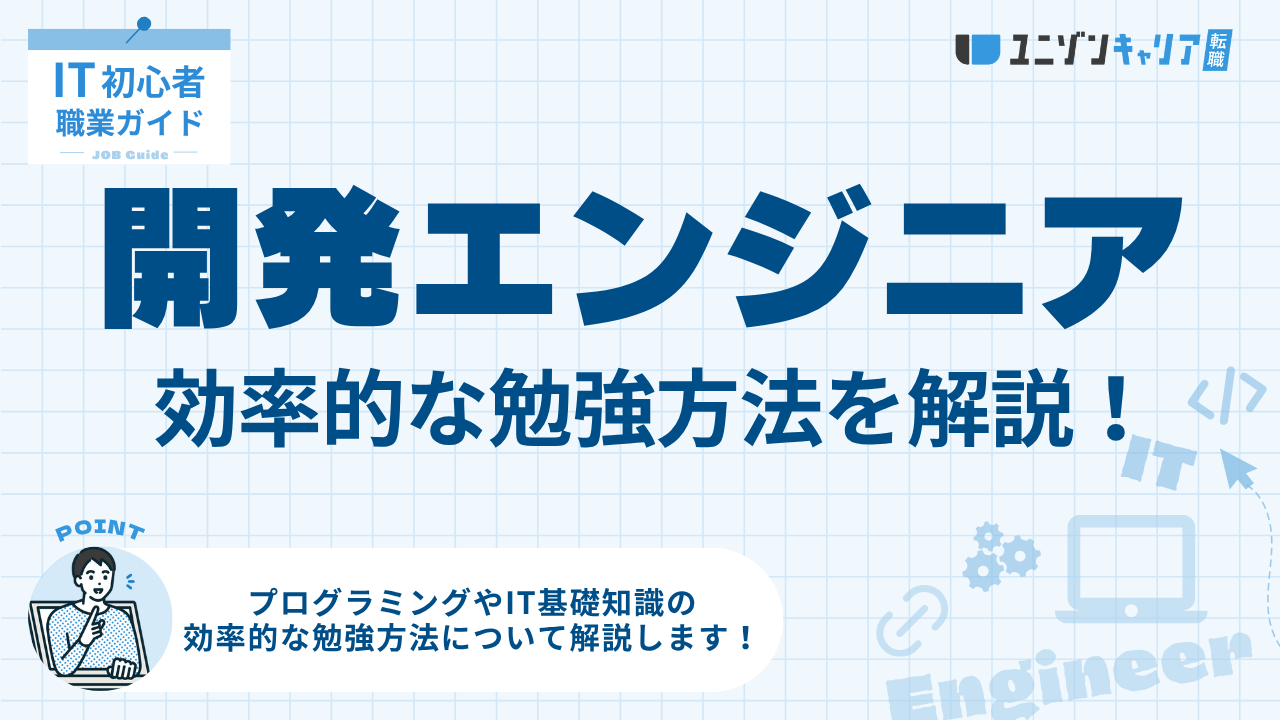 IT 初心者
職業ガイド
JOB Guide

ユニゾンキャリア 転職

開発エンジニア
効率的な勉強方法を解説！

</>
IT

POINT

プログラミングやIT基礎知識の
効率的な勉強方法について解説します！

Engineer